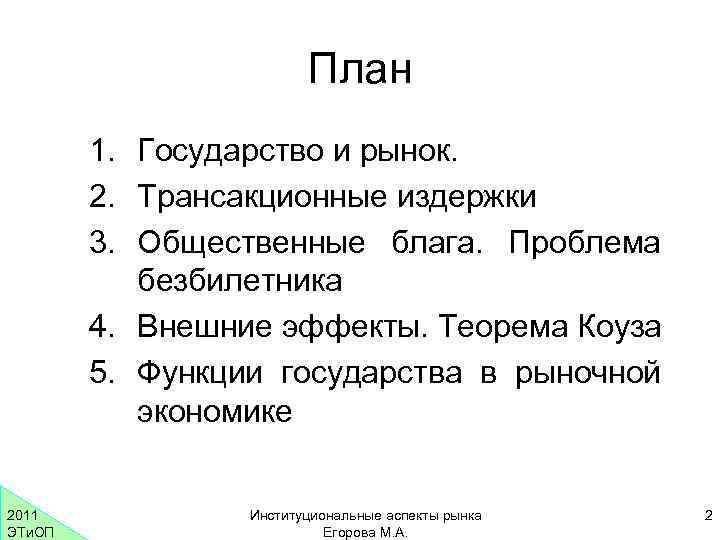 План

1. Государство и рынок.
2. Трансакционные издержки
3. Общественные блага. Проблема безбилетника
4. Внешние эффекты. Теорема Коуза
5. Функции государства в рыночной экономике

2011
ЭТиОП

Институциональные аспекты рынка
Егорова М.А.

2